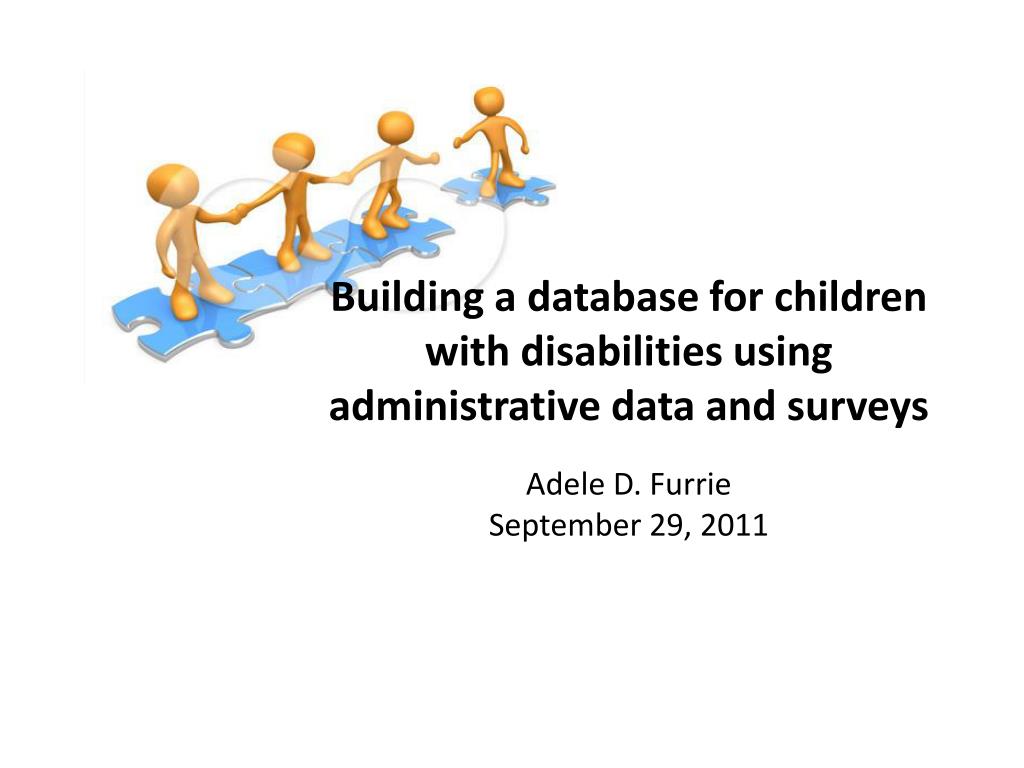 Building a database for children with disabilities using administrative data and surveys

Adele D. Furrie
September 29, 2011